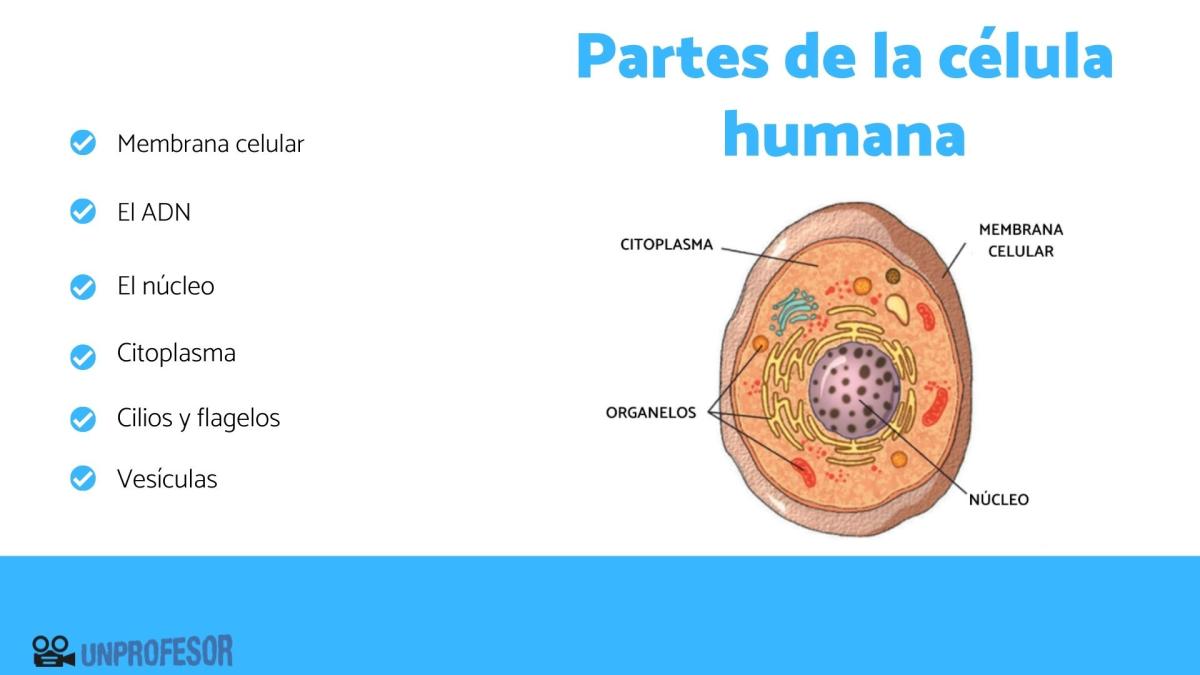 Partes de la célula humana

Membrana celular

El ADN

El núcleo

Citoplasma

Cilios y flagelos

Vesículas

CITOPLASMA

MEMBRANA CELULAR

ORGANELOS

NÚCLEO

UNPROFESOR